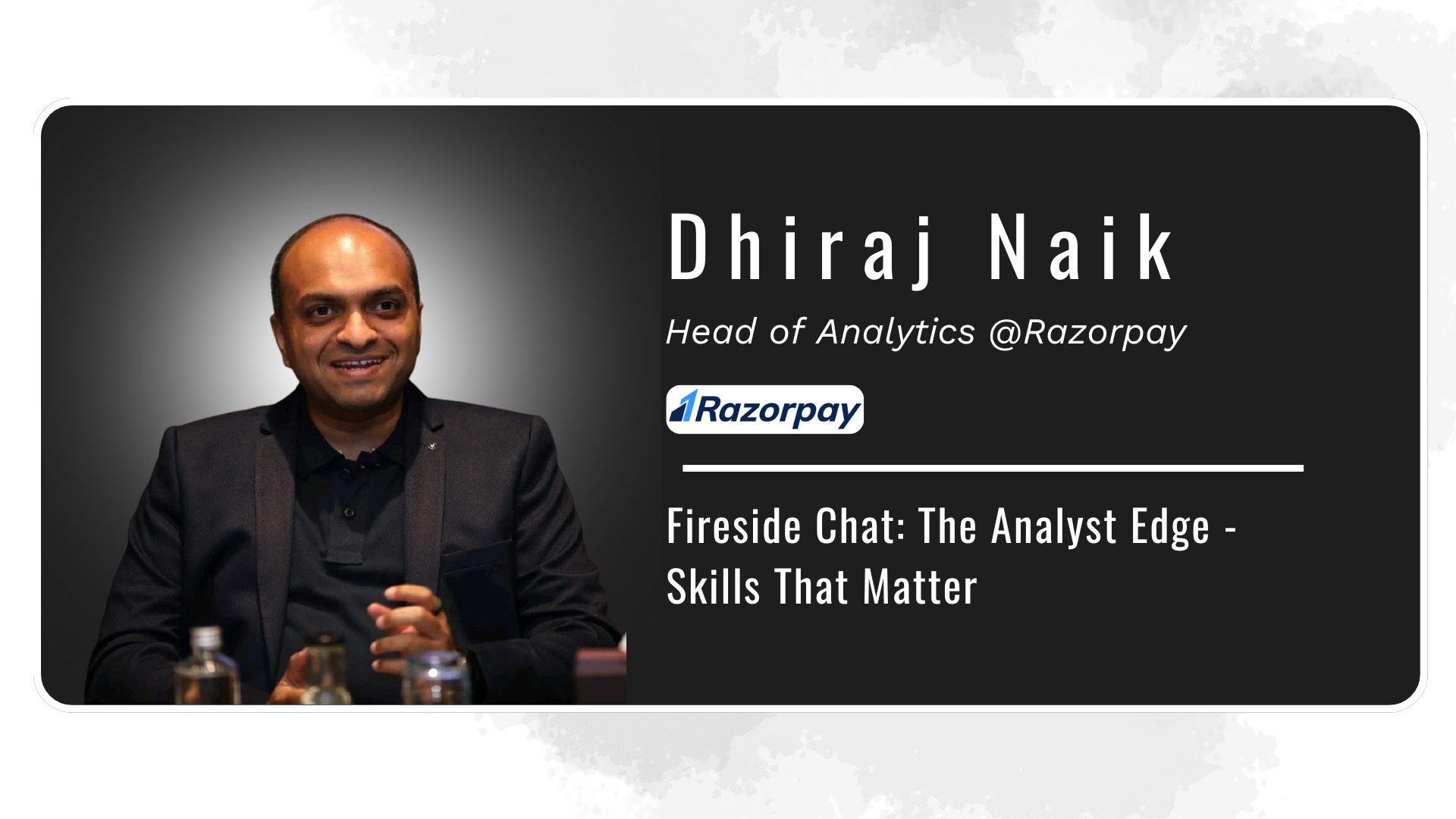 Dhiraj Naik

Head of Analytics @Razorpay

Razorpay

Fireside Chat: The Analyst Edge - Skills That Matter